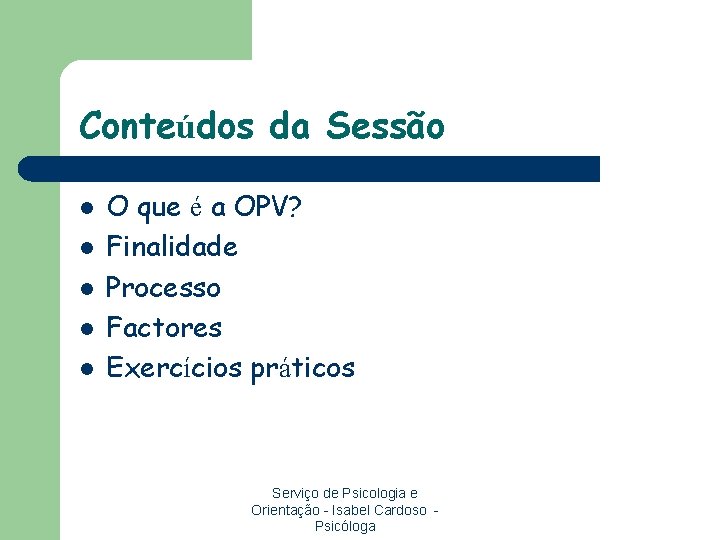 Conteúdos da Sessão

- O que é a OPV?
- Finalidade
- Processo
- Factores
- Exercícios práticos

Serviço de Psicologia e Orientação - Isabel Cardoso - Psicóloga